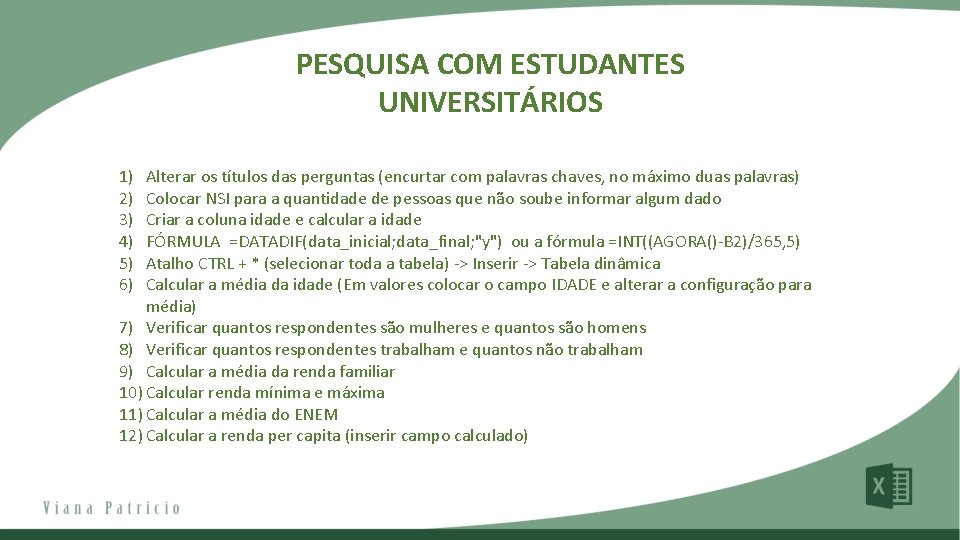 PESQUISA COM ESTUDANTES UNIVERSITÁRIOS

1) Alterar os títulos das perguntas (encurtar com palavras chaves, no máximo duas palavras)
2) Colocar NSI para a quantidade de pessoas que não soube informar algum dado
3) Criar a coluna idade e calcular a idade
4) FÓRMULA =DATADIF(data_inicial;data_final;"y") ou a fórmula =INT((AGORA()-B2)/365,5)
5) Atalho CTRL + * (selecionar toda a tabela) -> Inserir -> Tabela dinâmica
6) Calcular a média da idade (Em valores colocar o campo IDADE e alterar a configuração para média)
7) Verificar quantos respondentes são mulheres e quantos são homens
8) Verificar quantos respondentes trabalham e quantos não trabalham
9) Calcular a média da renda familiar
10) Calcular renda mínima e máxima
11) Calcular a média do ENEM
12) Calcular a renda per capita (inserir campo calculado)

Viana Patricio

X